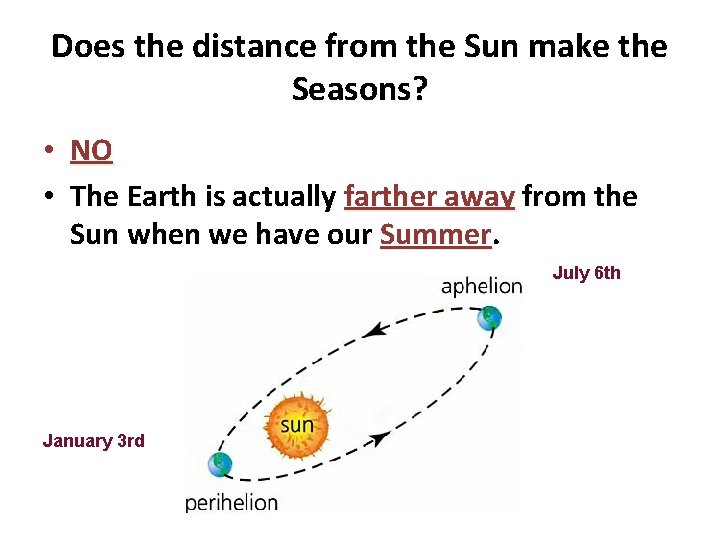 Does the distance from the Sun make the Seasons?

• NO
• The Earth is actually farther away from the Sun when we have our Summer.

aphelion
July 6th
sun
January 3rd
perihelion